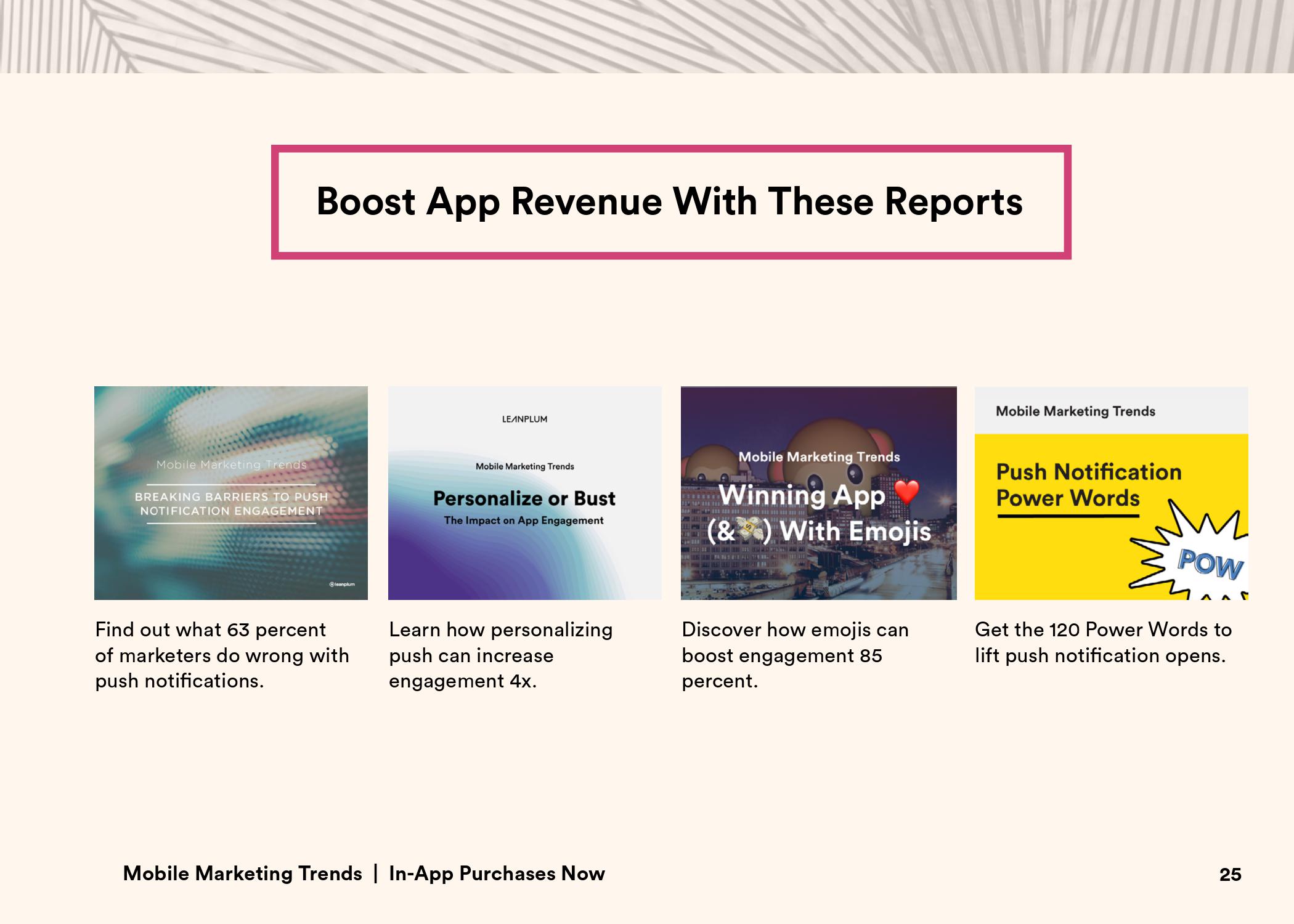 Boost App Revenue With These Reports

Mobile Marketing Trends

BREAKING BARRIERS TO PUSH NOTIFICATION ENGAGEMENT

leanplum

Find out what 63 percent of marketers do wrong with push notifications.

LEANPLUM

Mobile Marketing Trends

Personalize or Bust

The Impact on App Engagement

Learn how personalizing push can increase engagement 4x.

Mobile Marketing Trends

Winning App ❤️ (&💸) With Emojis

Discover how emojis can boost engagement 85 percent.

Mobile Marketing Trends

Push Notification Power Words

POW

Get the 120 Power Words to lift push notification opens.

Mobile Marketing Trends | In-App Purchases Now

25